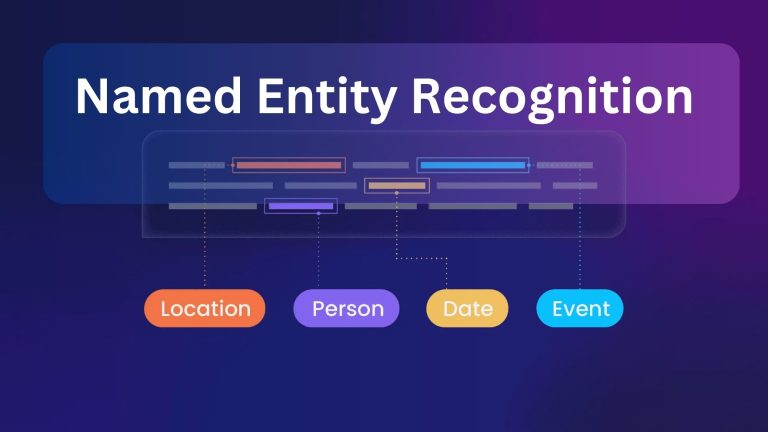 Named Entity Recognition

Location Person Date Event